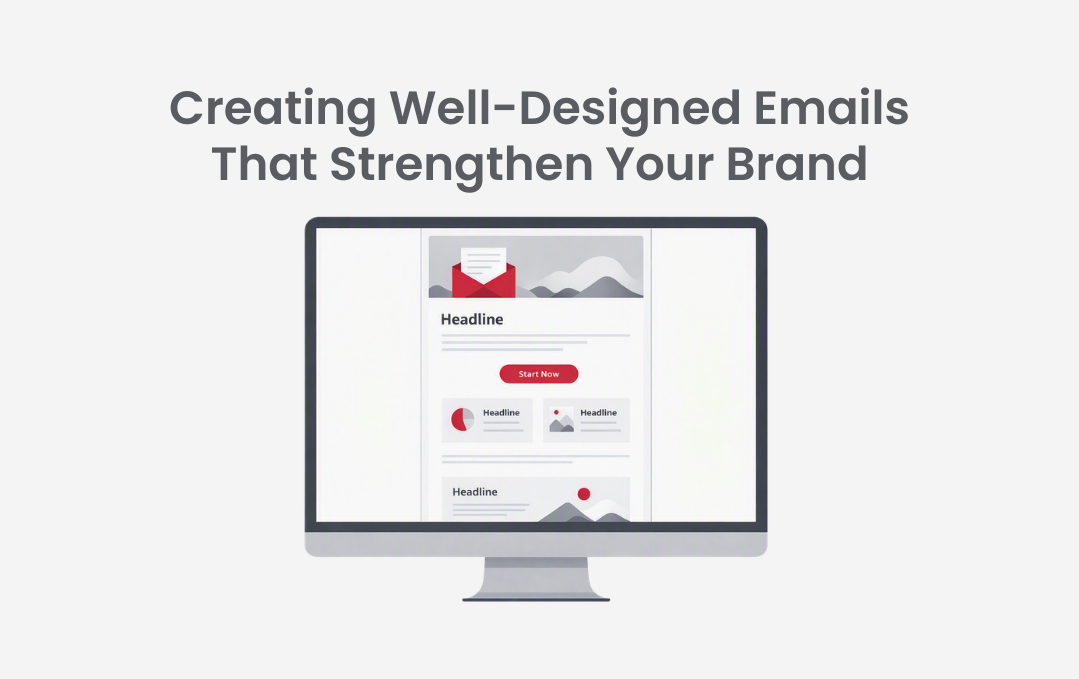 Creating Well-Designed Emails That Strengthen Your Brand

Headline

Start Now

Headline

Headline

Headline